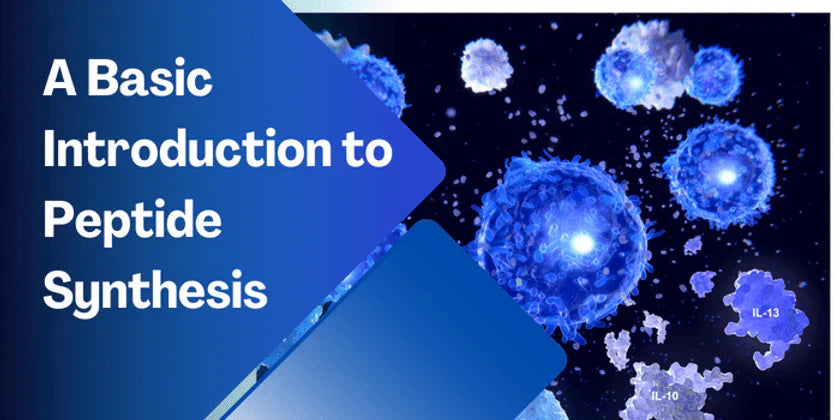 A Basic Introduction to Peptide Synthesis

IL-13

IL-10